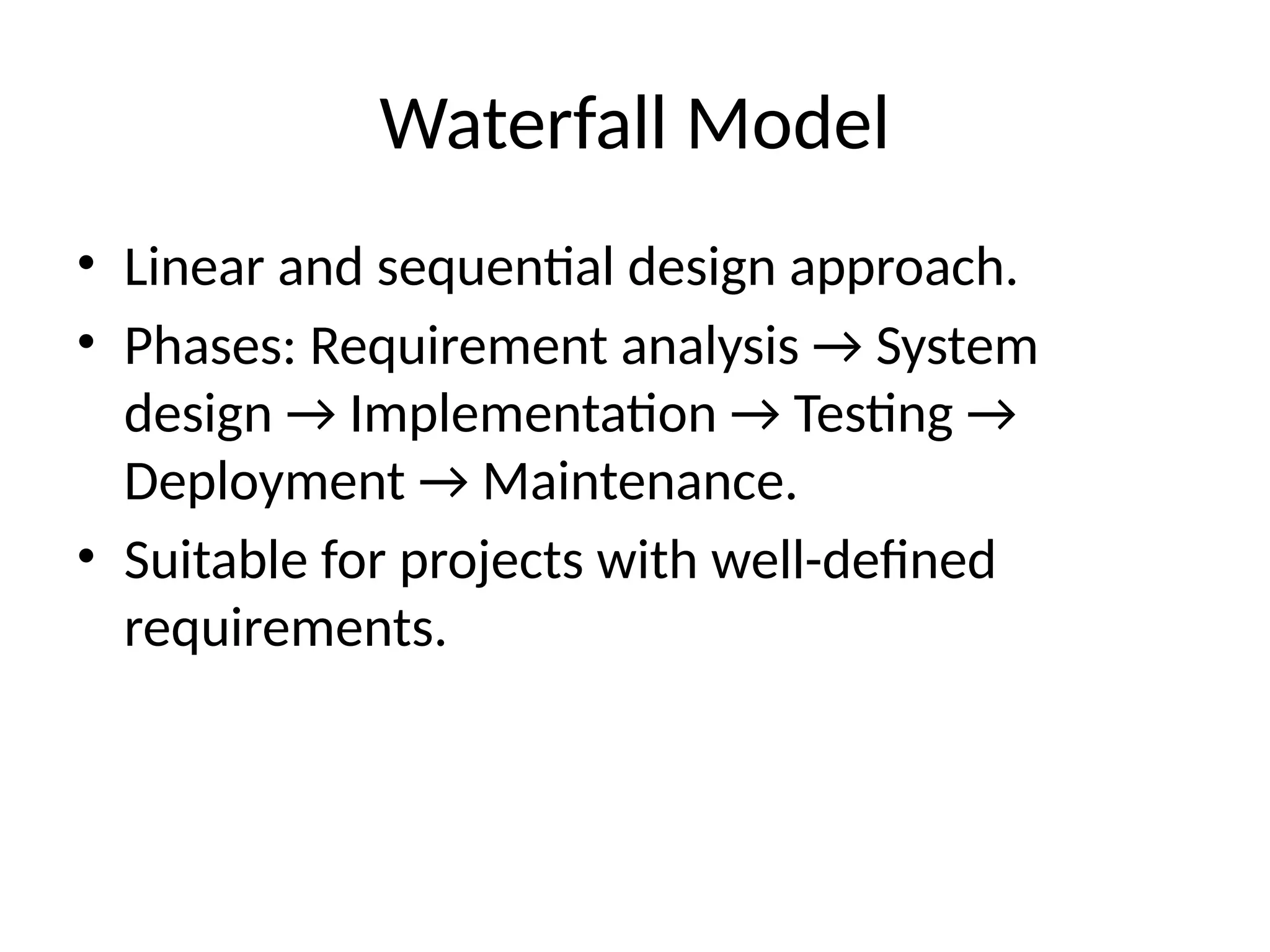 Waterfall Model

• Linear and sequential design approach.
• Phases: Requirement analysis → System design → Implementation → Testing → Deployment → Maintenance.
• Suitable for projects with well-defined requirements.